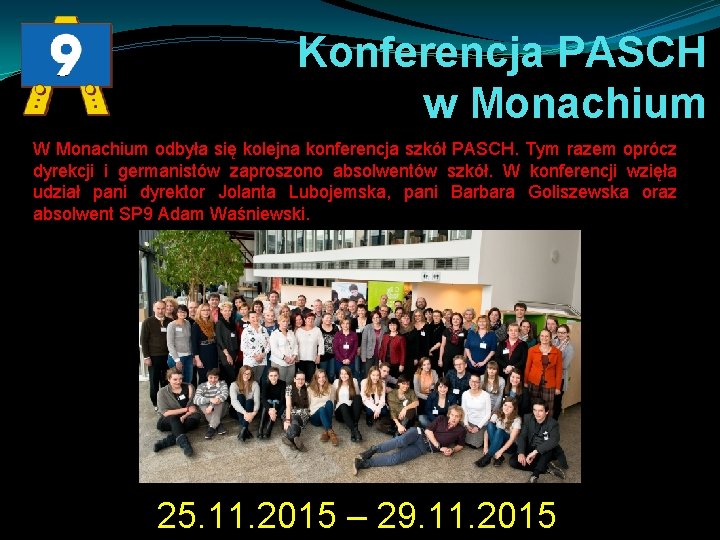 9

Konferencja PASCH w Monachium

W Monachium odbyła się kolejna konferencja szkół PASCH. Tym razem oprócz dyrekcji i germanistów zaproszono absolwentów szkół. W konferencji wzięła udział pani dyrektor Jolanta Lubojemska, pani Barbara Goliszewska oraz absolwent SP9 Adam Waśniewski.

25.11.2015 – 29.11.2015